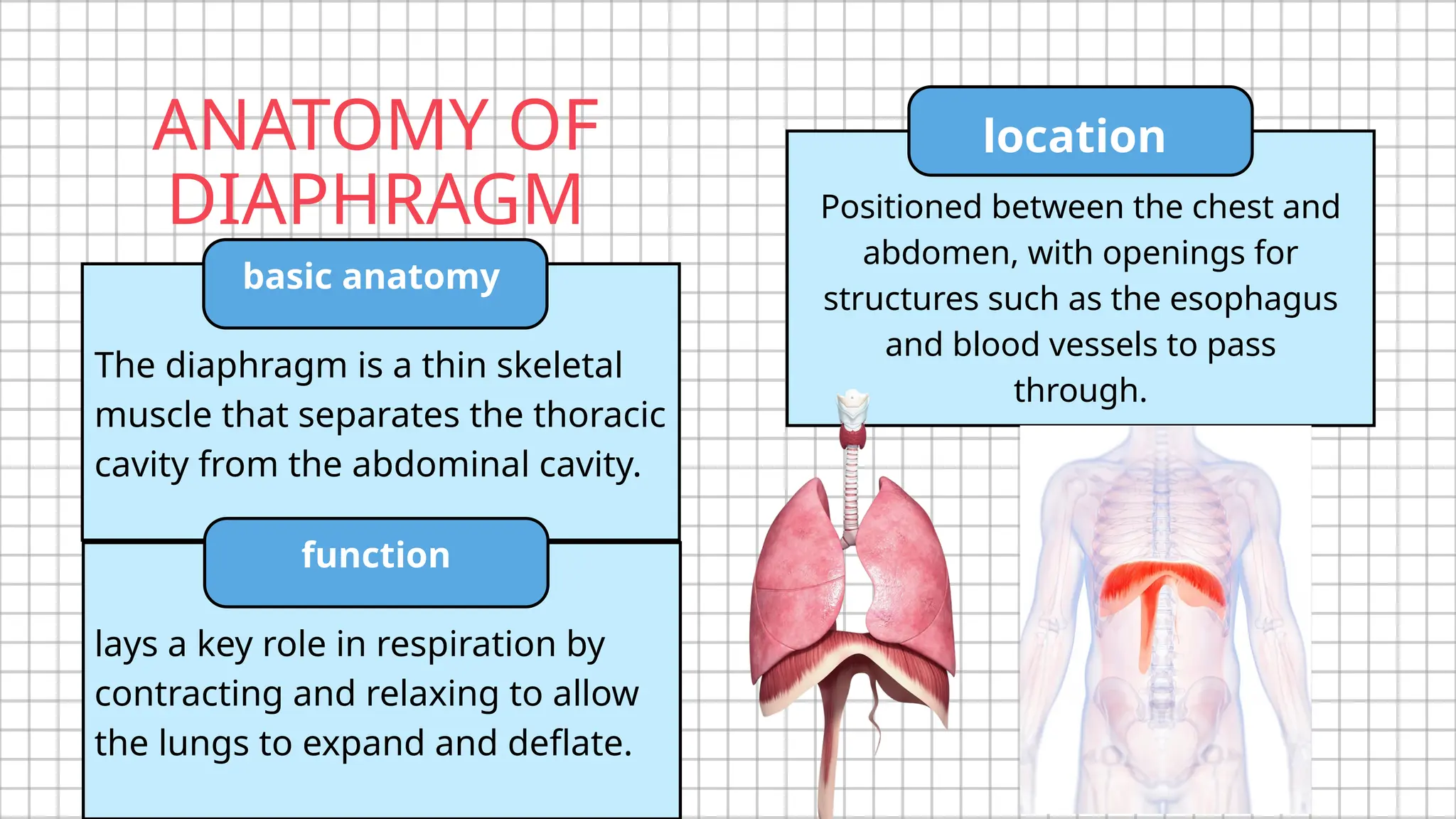 ANATOMY OF DIAPHRAGM

basic anatomy

The diaphragm is a thin skeletal muscle that separates the thoracic cavity from the abdominal cavity.

function

lays a key role in respiration by contracting and relaxing to allow the lungs to expand and deflate.

location

Positioned between the chest and abdomen, with openings for structures such as the esophagus and blood vessels to pass through.